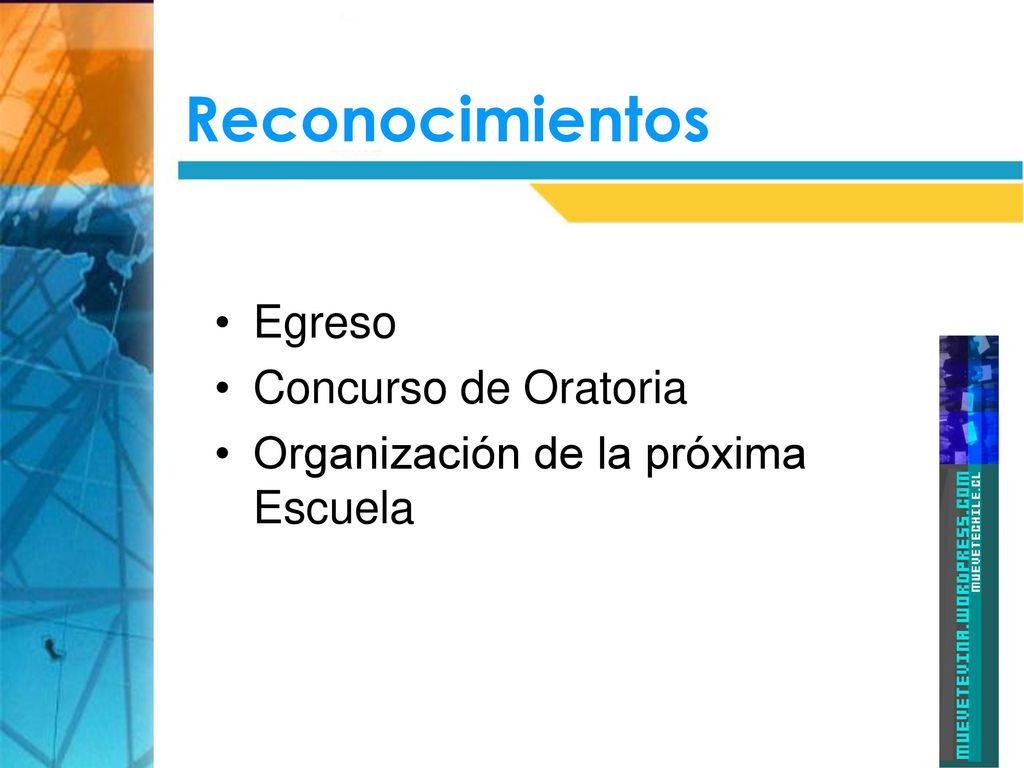 Reconocimientos

• Egreso
• Concurso de Oratoria
• Organización de la próxima Escuela

MUEVETEVINA.WORDPRESS.COM
MUEVETECHILE.CL